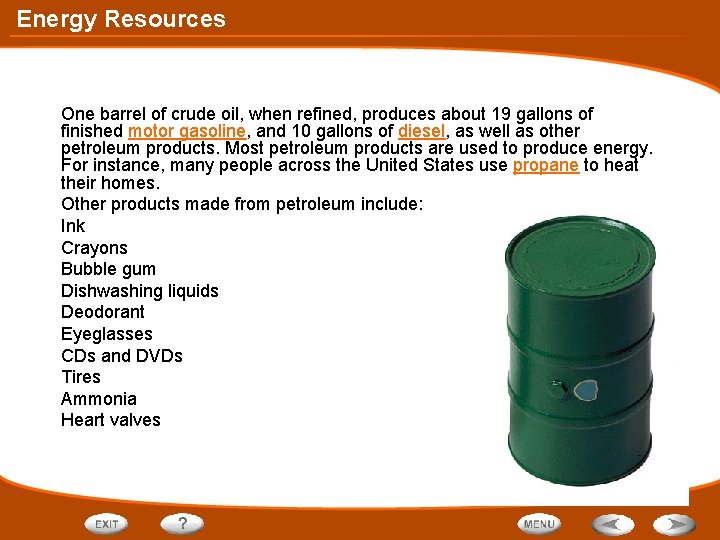 Energy Resources

One barrel of crude oil, when refined, produces about 19 gallons of finished motor gasoline, and 10 gallons of diesel, as well as other petroleum products. Most petroleum products are used to produce energy. For instance, many people across the United States use propane to heat their homes.

Other products made from petroleum include:

Ink
Crayons
Bubble gum
Dishwashing liquids
Deodorant
Eyeglasses
CDs and DVDs
Tires
Ammonia
Heart valves

EXIT
?
MENU